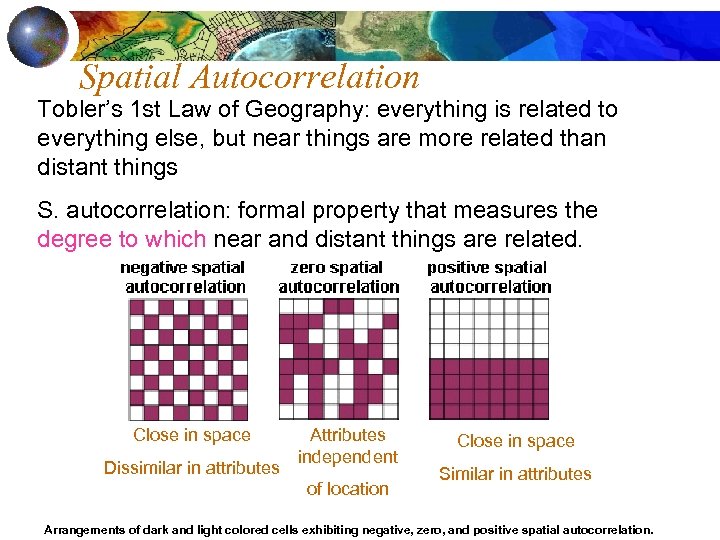 Spatial Autocorrelation

Tobler's 1st Law of Geography: everything is related to everything else, but near things are more related than distant things

S. autocorrelation: formal property that measures the degree to which near and distant things are related.

negative spatial autocorrelation

zero spatial autocorrelation

positive spatial autocorrelation

Close in space

Dissimilar in attributes

Attributes independent of location

Close in space

Similar in attributes

Arrangements of dark and light colored cells exhibiting negative, zero, and positive spatial autocorrelation.